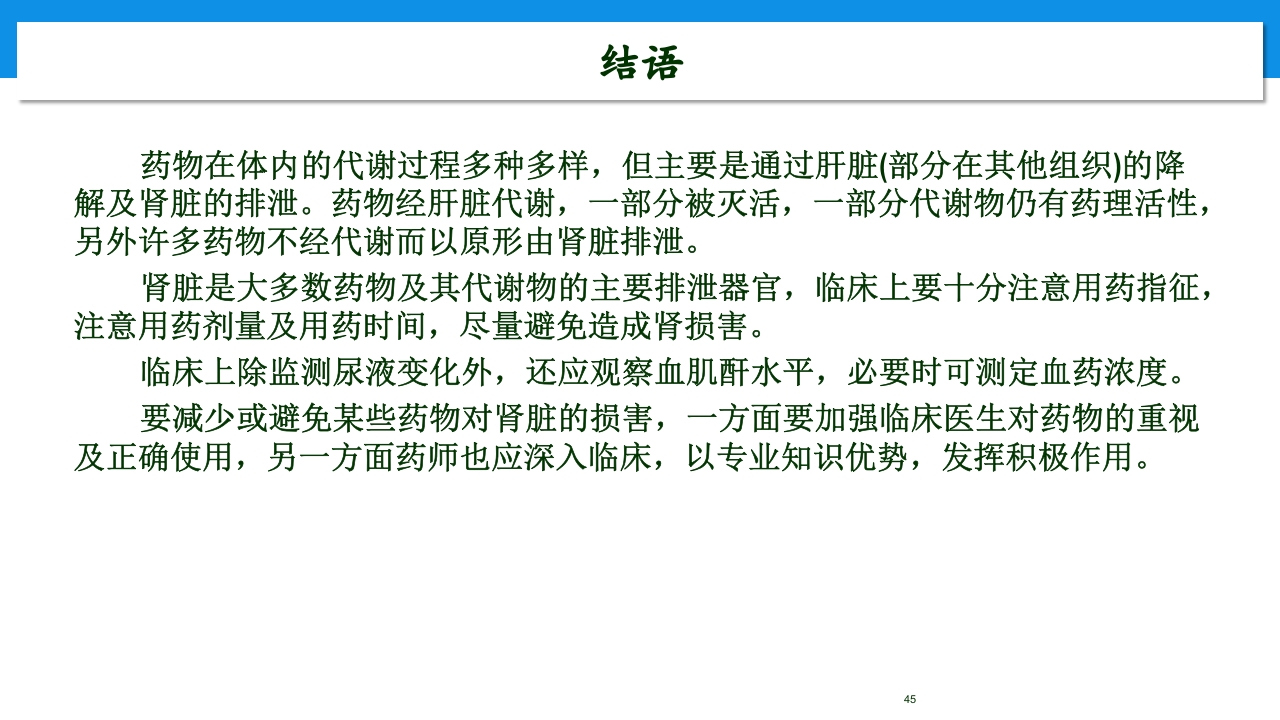 结语

药物在体内的代谢过程多种多样，但主要是通过肝脏(部分在其他组织)的降解及肾脏的排泄。药物经肝脏代谢，一部分被灭活，一部分代谢物仍有药理活性，另外许多药物不经代谢而以原形由肾脏排泄。

肾脏是大多数药物及其代谢物的主要排泄器官，临床上要十分注意用药指征，注意用药剂量及用药时间，尽量避免造成肾损害。

临床上除监测尿液变化外，还应观察血肌酐水平，必要时可测定血药浓度。

要减少或避免某些药物对肾脏的损害，一方面要加强临床医生对药物的重视及正确使用，另一方面药师也应深入临床，以专业知识优势，发挥积极作用。

45